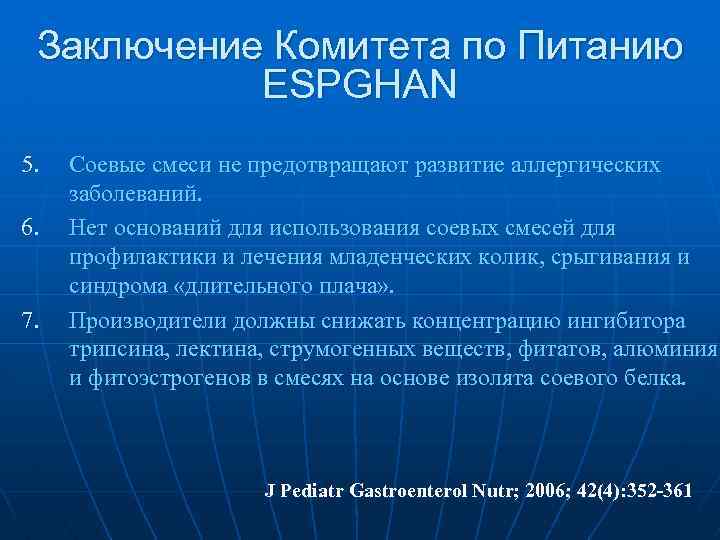 Заключение Комитета по Питанию ESPGHAN

5. Соевые смеси не предотвращают развитие аллергических заболеваний.

6. Нет оснований для использования соевых смесей для профилактики и лечения младенческих колик, срыгивания и синдрома «длительного плача».

7. Производители должны снижать концентрацию ингибитора трипсина, лектина, струмогенных веществ, фитатов, алюминия и фитоэстрогенов в смесях на основе изолята соевого белка.

J Pediatr Gastroenterol Nutr; 2006; 42(4):352-361